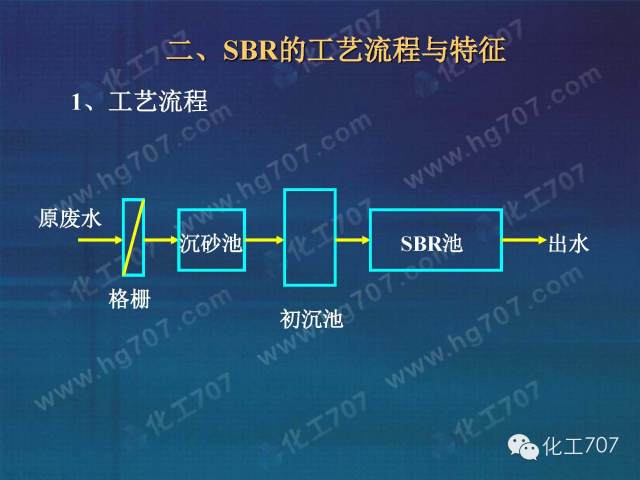 二、SBR的工艺流程与特征

1、工艺流程

原废水

格栅

沉砂池

初沉池

SBR池

出水

化工707

www.hg707.com

化工707